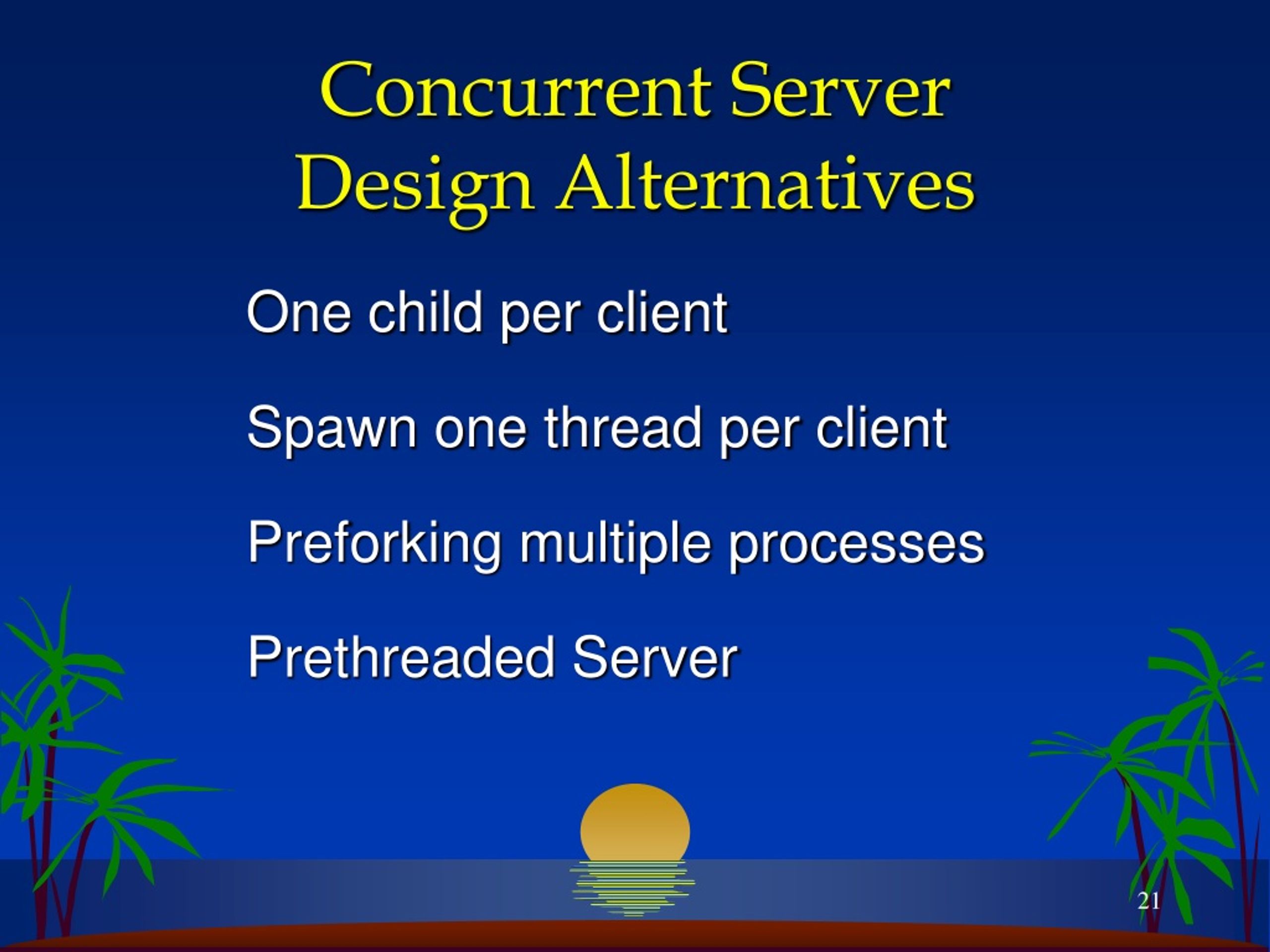 Concurrent Server Design Alternatives

One child per client

Spawn one thread per client

Preforking multiple processes

Prethreaded Server

21